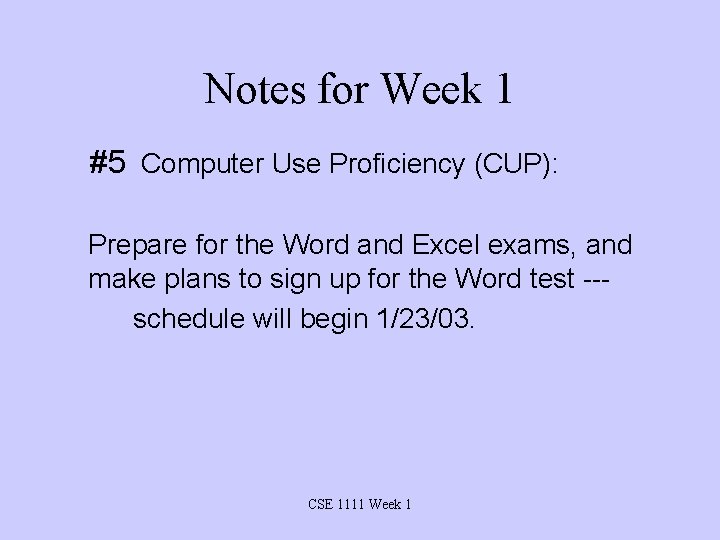 Notes for Week 1

#5 Computer Use Proficiency (CUP):

Prepare for the Word and Excel exams, and make plans to sign up for the Word test ---
schedule will begin 1/23/03.

CSE 1111 Week 1